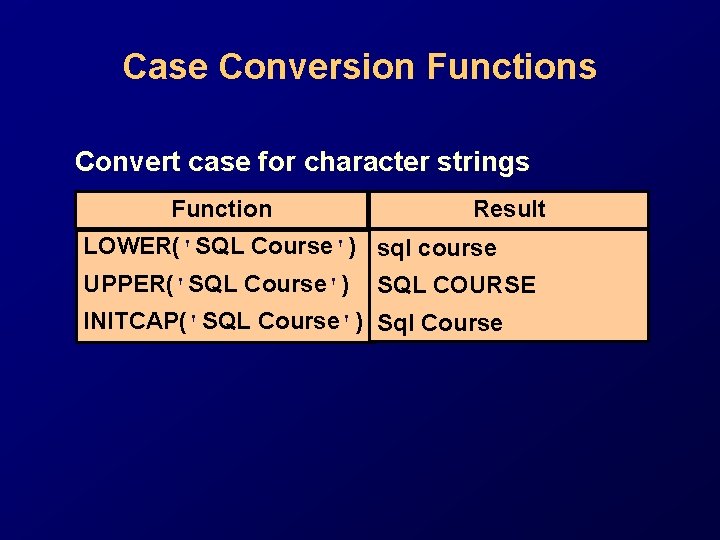 Case Conversion Functions

Convert case for character strings

| Function | Result |
|---|---|
| LOWER('SQL Course') | sql course |
| UPPER('SQL Course') | SQL COURSE |
| INITCAP('SQL Course') | Sql Course |